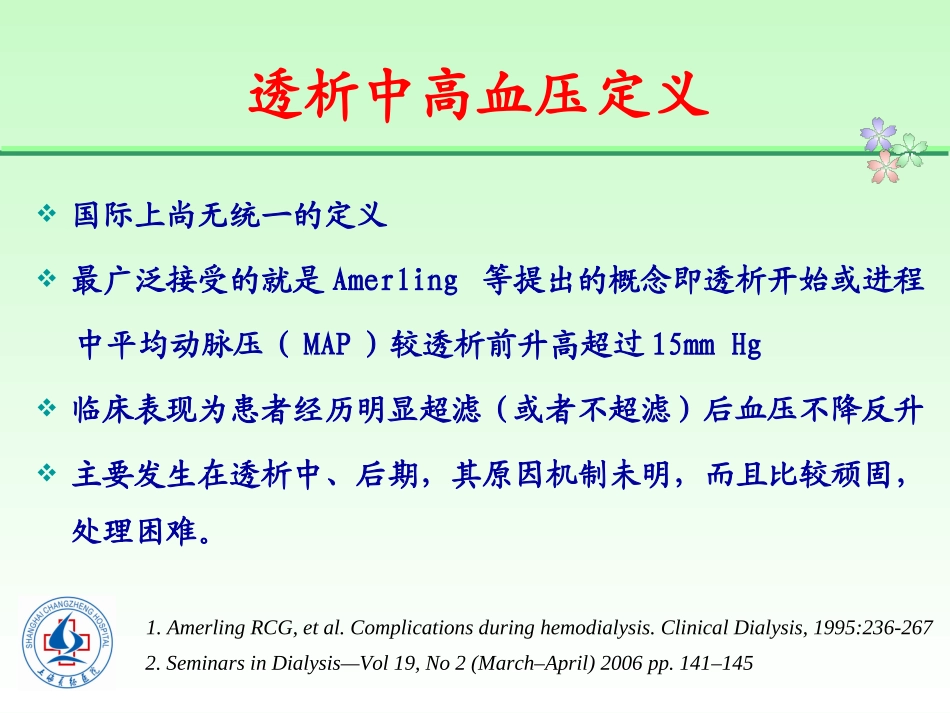 透析中高血压定义

❖ 国际上尚无统一的定义

❖ 最广泛接受的就是 Amerling 等提出的概念即透析开始或进程中平均动脉压（ MAP ）较透析前升高超过 15mm Hg

❖ 临床表现为患者经历明显超滤（或者不超滤）后血压不降反升

❖ 主要发生在透析中、后期，其原因机制未明，而且比较顽固，处理困难。

SHANGHAI CHANGZHENG HOSPITAL
上海长征医院

1. Amerling RCG, et al. Complications during hemodialysis. Clinical Dialysis, 1995:236-267
2. Seminars in Dialysis—Vol 19, No 2 (March–April) 2006 pp. 141–145